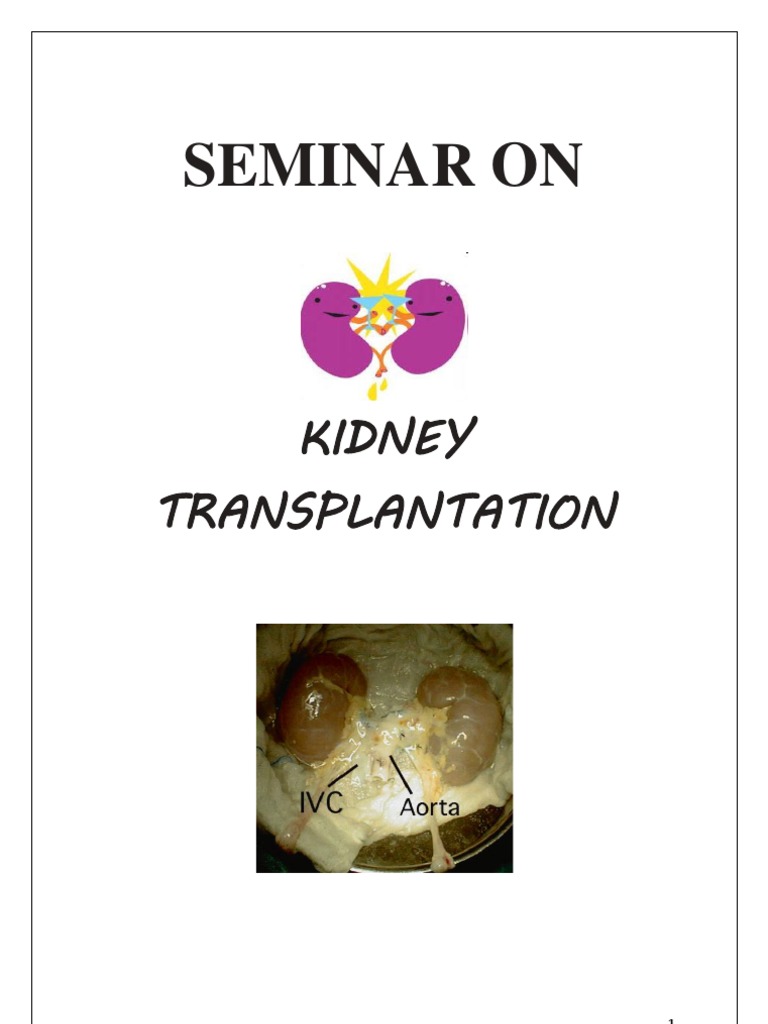 SEMINAR ON

KIDNEY TRANSPLANTATION

IVC
Aorta

1